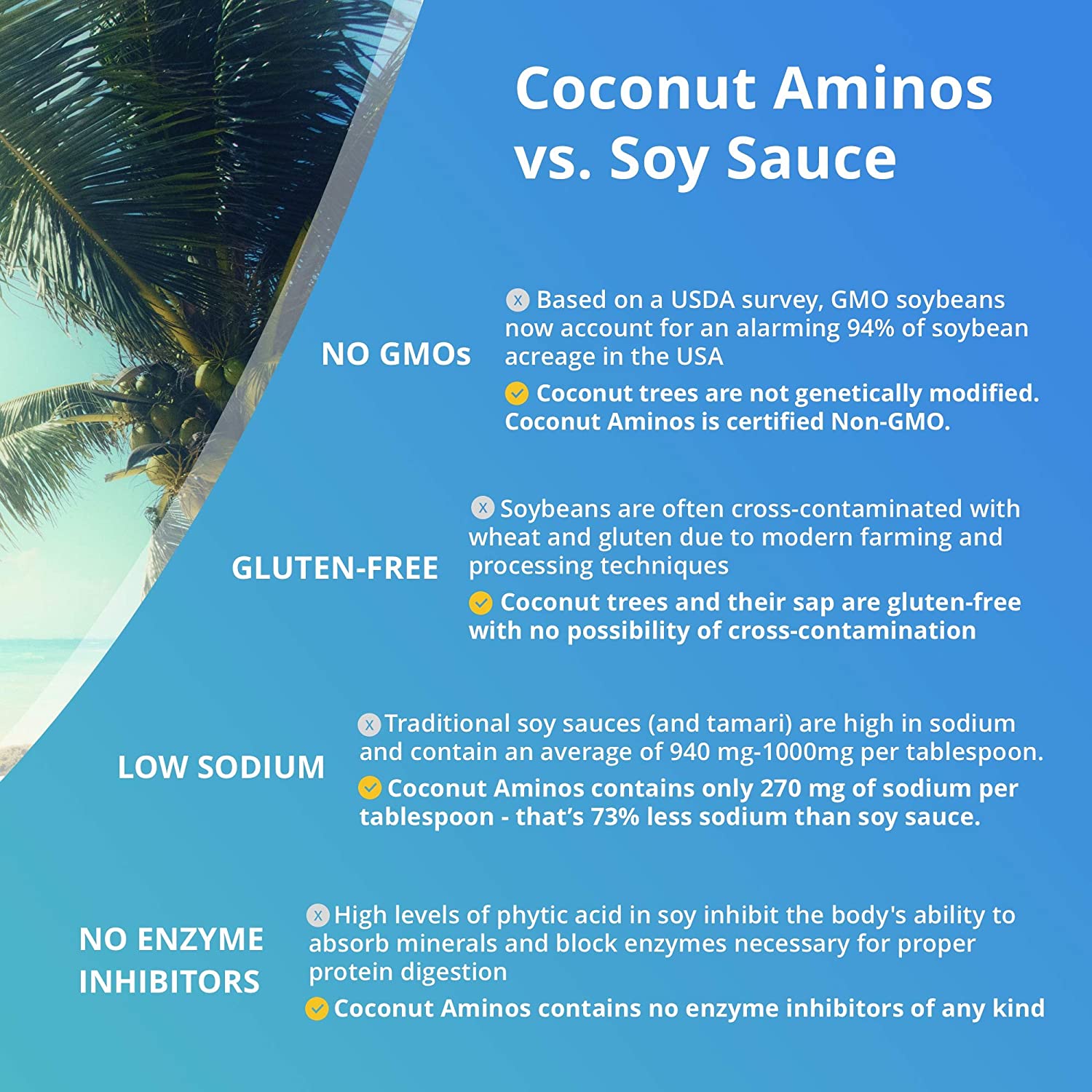 Coconut Aminos vs. Soy Sauce

NO GMOs

x Based on a USDA survey, GMO soybeans now account for an alarming 94% of soybean acreage in the USA

Coconut trees are not genetically modified. Coconut Aminos is certified Non-GMO.

GLUTEN-FREE

x Soybeans are often cross-contaminated with wheat and gluten due to modern farming and processing techniques

Coconut trees and their sap are gluten-free with no possibility of cross-contamination

LOW SODIUM

x Traditional soy sauces (and tamari) are high in sodium and contain an average of 940 mg-1000mg per tablespoon.

Coconut Aminos contains only 270 mg of sodium per tablespoon - that's 73% less sodium than soy sauce.

NO ENZYME INHIBITORS

x High levels of phytic acid in soy inhibit the body's ability to absorb minerals and block enzymes necessary for proper protein digestion

Coconut Aminos contains no enzyme inhibitors of any kind